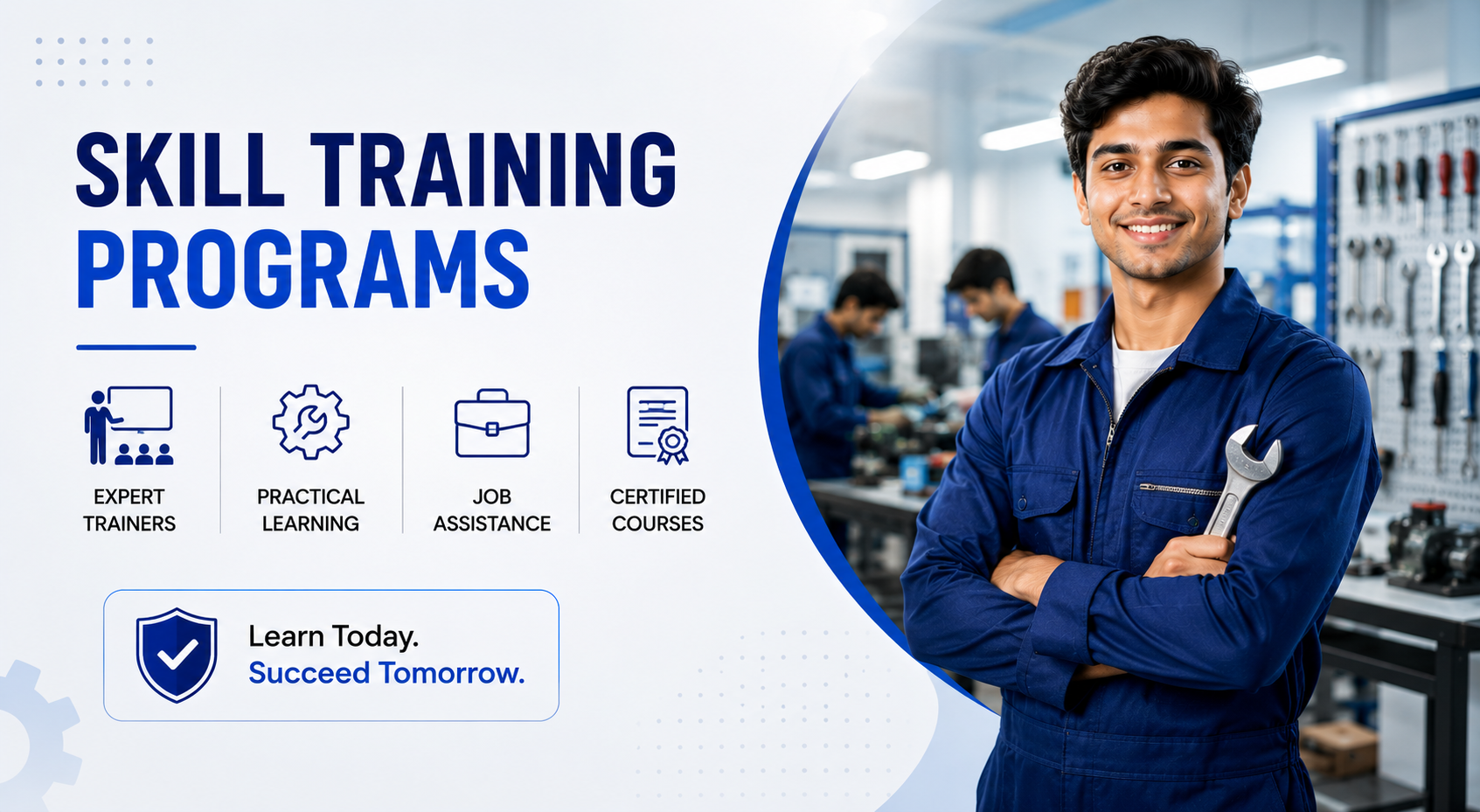 SKILL TRAINING
PROGRAMS

EXPERT TRAINERS

PRACTICAL LEARNING

JOB ASSISTANCE

CERTIFIED COURSES

Learn Today.
Succeed Tomorrow.